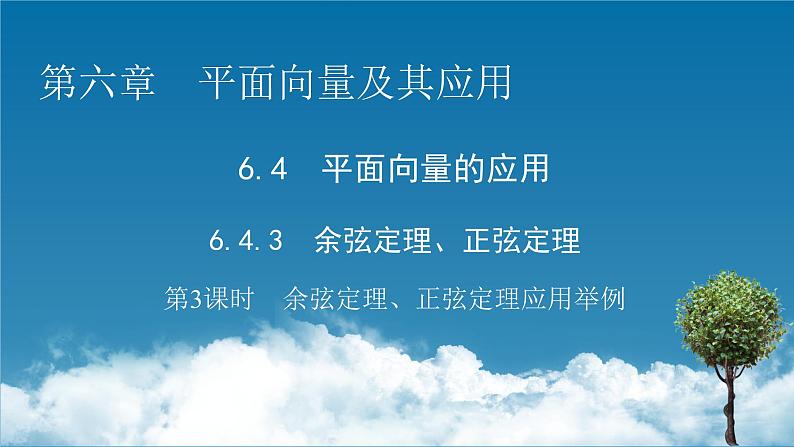 第六章　平面向量及其应用

6.4　平面向量的应用

6.4.3　余弦定理、正弦定理

第3课时　余弦定理、正弦定理应用举例